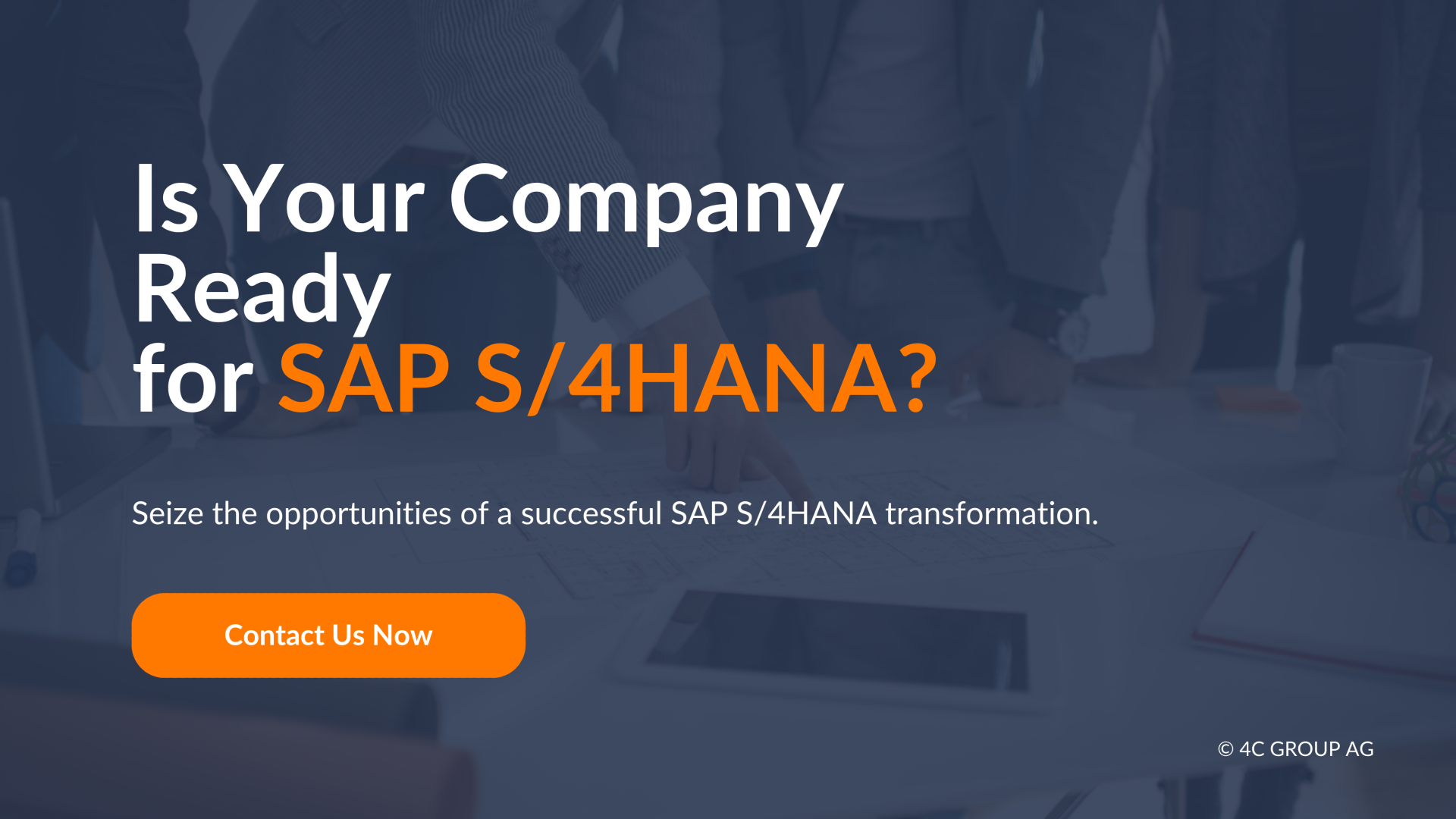 Is Your Company Ready for SAP S/4HANA?

Seize the opportunities of a successful SAP S/4HANA transformation.

Contact Us Now

© 4C GROUP AG